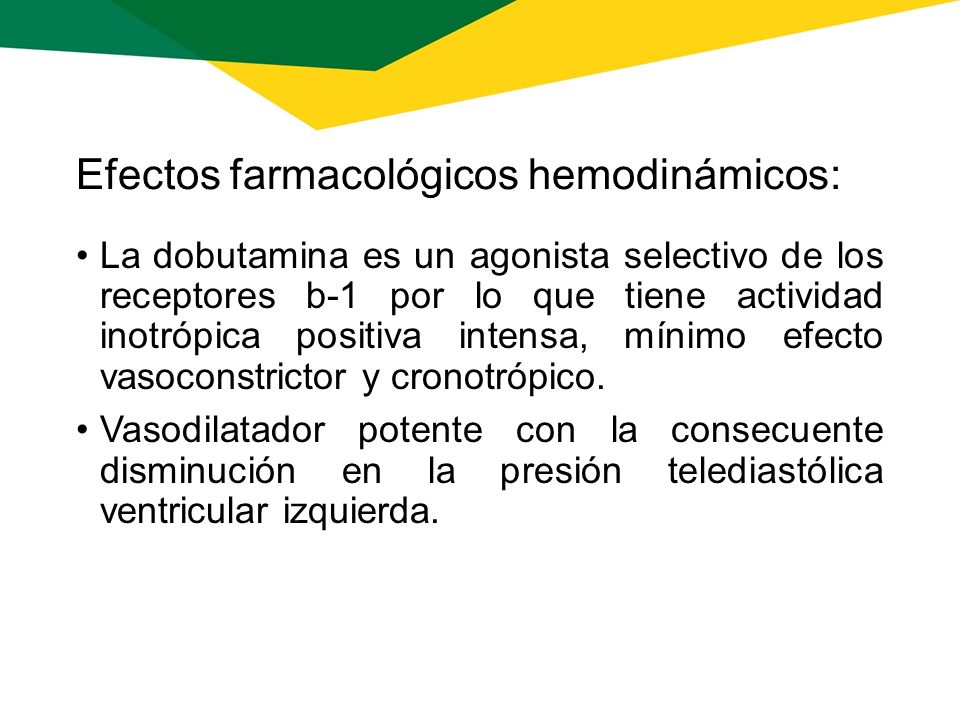 Efectos farmacológicos hemodinámicos:

• La dobutamina es un agonista selectivo de los receptores b-1 por lo que tiene actividad inotrópica positiva intensa, mínimo efecto vasoconstrictor y cronotrópico.

• Vasodilatador potente con la consecuente disminución en la presión telediastólica ventricular izquierda.